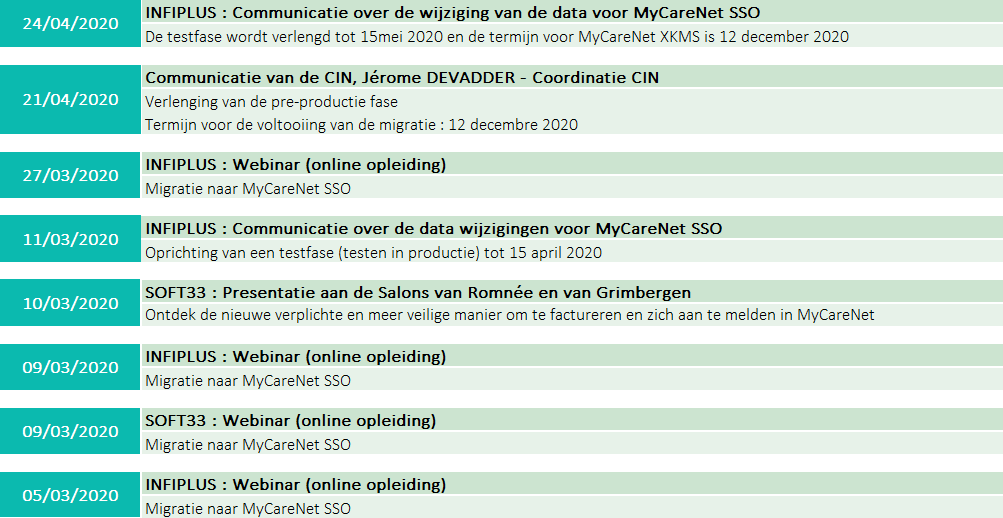 24/04/2020
INFIPLUS : Communicatie over de wijziging van de data voor MyCareNet SSO
De testfase wordt verlengd tot 15mei 2020 en de termijn voor MyCareNet XKMS is 12 december 2020

21/04/2020
Communicatie van de CIN, Jérome DEVADDER - Coordinatie CIN
Verlenging van de pre-productie fase
Termijn voor de voltooiing van de migratie : 12 decembre 2020

27/03/2020
INFIPLUS : Webinar (online opleiding)
Migratie naar MyCareNet SSO

11/03/2020
INFIPLUS : Communicatie over de data wijzigingen voor MyCareNet SSO
Oprichting van een testfase (testen in productie) tot 15 april 2020

10/03/2020
SOFT33 : Presentatie aan de Salons van Romnée en van Grimbergen
Ontdek de nieuwe verplichte en meer veilige manier om te factureren en zich aan te melden in MyCareNet

09/03/2020
INFIPLUS : Webinar (online opleiding)
Migratie naar MyCareNet SSO

09/03/2020
SOFT33 : Webinar (online opleiding)
Migratie naar MyCareNet SSO

05/03/2020
INFIPLUS : Webinar (online opleiding)
Migratie naar MyCareNet SSO